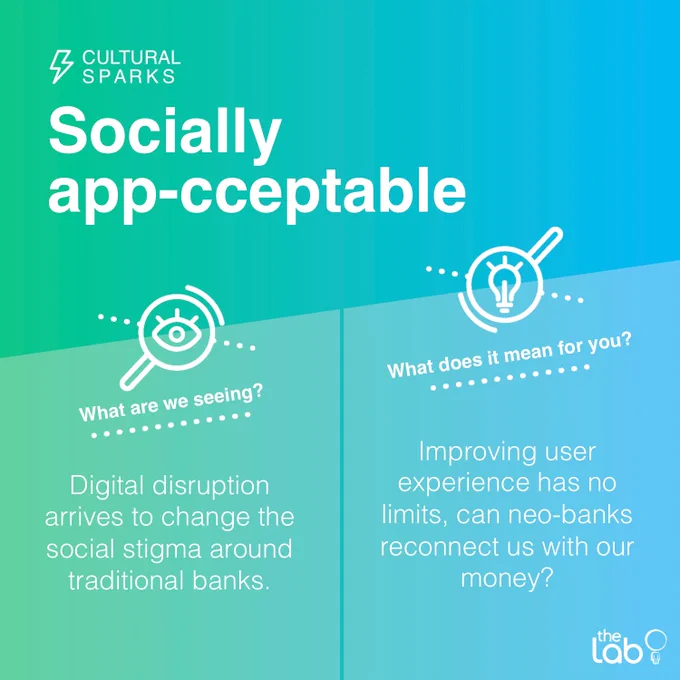 CULTURAL SPARKS

Socially app-cceptable

What are we seeing?

Digital disruption arrives to change the social stigma around traditional banks.

What does it mean for you?

Improving user experience has no limits, can neo-banks reconnect us with our money?

the lab